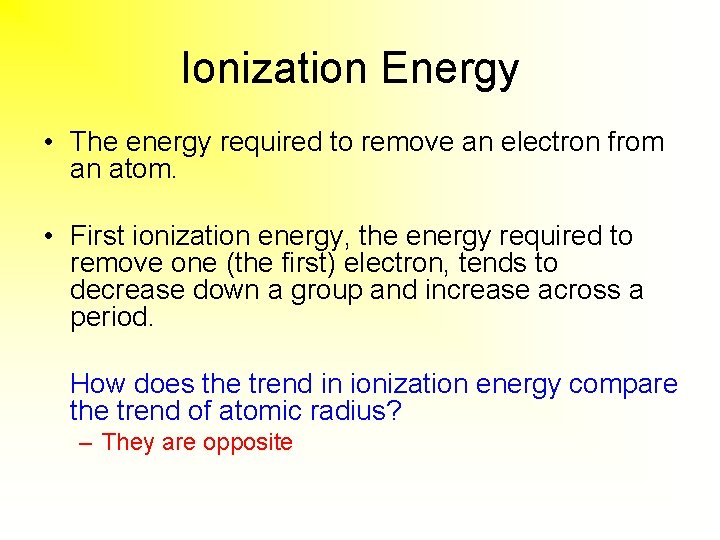 Ionization Energy

• The energy required to remove an electron from an atom.

• First ionization energy, the energy required to remove one (the first) electron, tends to decrease down a group and increase across a period.

How does the trend in ionization energy compare the trend of atomic radius?

– They are opposite